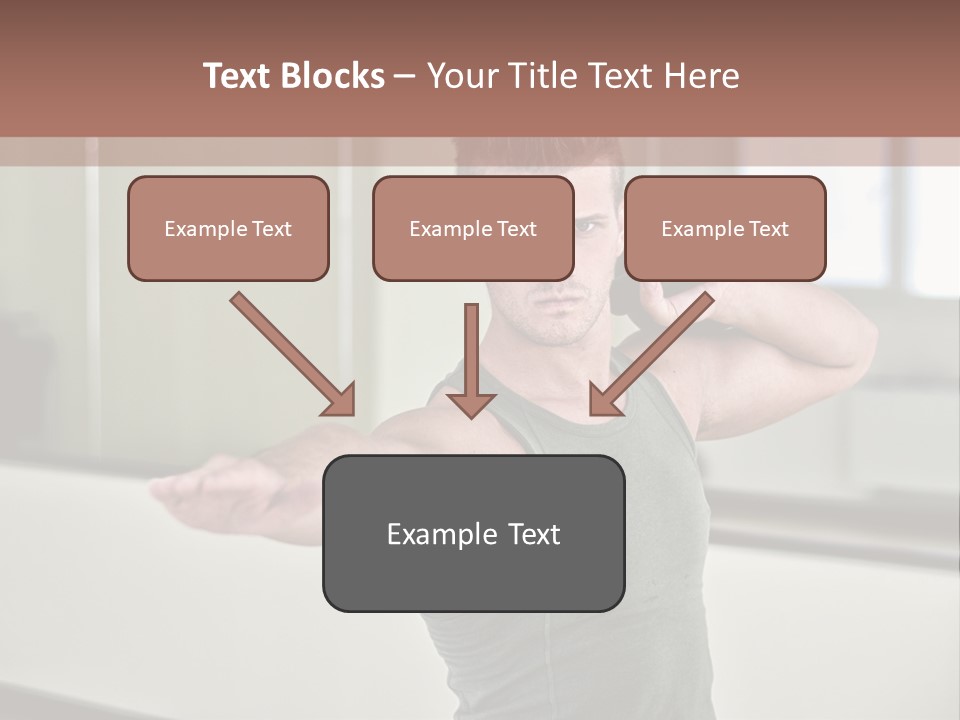 Text Blocks – Your Title Text Here

Example Text

Example Text

Example Text

Example Text